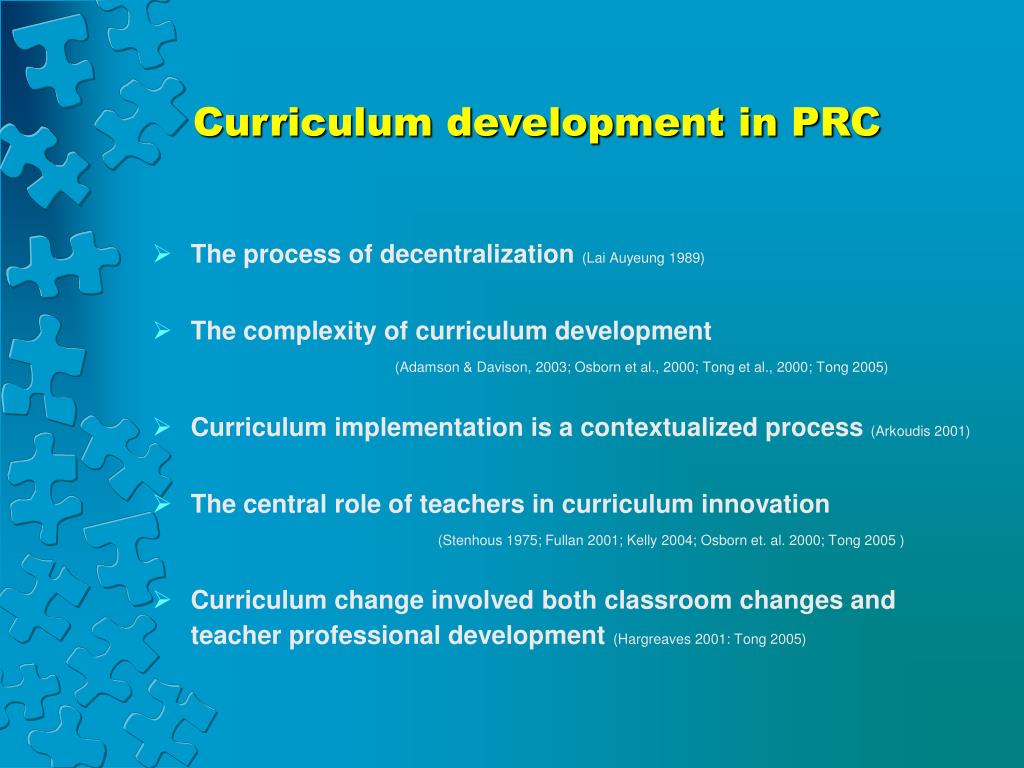 Curriculum development in PRC

➢ The process of decentralization (Lai Auyeung 1989)

➢ The complexity of curriculum development (Adamson & Davison, 2003; Osborn et al., 2000; Tong et al., 2000; Tong 2005)

➢ Curriculum implementation is a contextualized process (Arkoudis 2001)

➢ The central role of teachers in curriculum innovation (Stenhous 1975; Fullan 2001; Kelly 2004; Osborn et. al. 2000; Tong 2005 )

➢ Curriculum change involved both classroom changes and teacher professional development (Hargreaves 2001: Tong 2005)